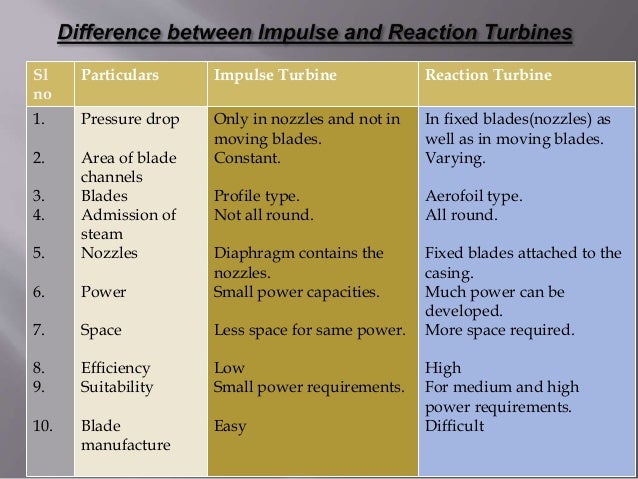 Difference between Impulse and Reaction Turbines

| Sl no | Particulars | Impulse Turbine | Reaction Turbine |
|---|---|---|---|
| 1. | Pressure drop | Only in nozzles and not in moving blades. | In fixed blades(nozzles) as well as in moving blades. |
| 2. | Area of blade channels | Constant. | Varying. |
| 3. | Blades | Profile type. | Aerofoil type. |
| 4. | Admission of steam | Not all round. | All round. |
| 5. | Nozzles | Diaphragm contains the nozzles. | Fixed blades attached to the casing. |
| 6. | Power | Small power capacities. | Much power can be developed. |
| 7. | Space | Less space for same power. | More space required. |
| 8. | Efficiency | Low | High |
| 9. | Suitability | Small power requirements. | For medium and high power requirements. |
| 10. | Blade manufacture | Easy | Difficult |